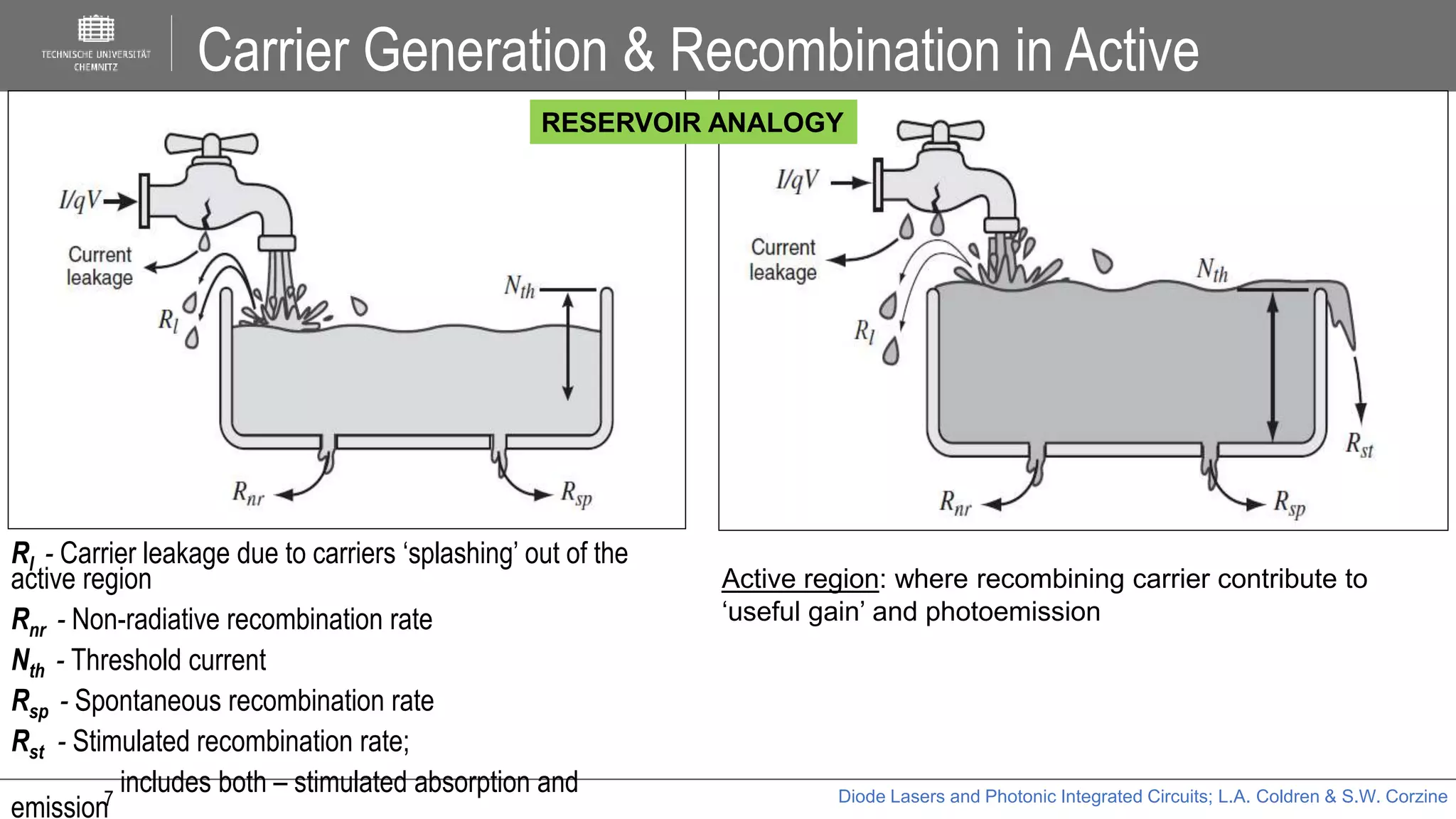 TECHNISCHE UNIVERSITÄT CHEMNITZ

Carrier Generation & Recombination in Active

RESERVOIR ANALOGY

$I/qV$

Current leakage

$R_l$

$N_{th}$

$R_{nr}$

$R_{sp}$

$I/qV$

Current leakage

$R_l$

$N_{th}$

$R_{st}$

$R_{nr}$

$R_{sp}$

$R_l$ - Carrier leakage due to carriers ‘splashing’ out of the active region

$R_{nr}$ - Non-radiative recombination rate

$N_{th}$ - Threshold current

$R_{sp}$ - Spontaneous recombination rate

$R_{st}$ - Stimulated recombination rate; includes both – stimulated absorption and emission

Active region: where recombining carrier contribute to ‘useful gain’ and photoemission

7

Diode Lasers and Photonic Integrated Circuits; L.A. Coldren & S.W. Corzine